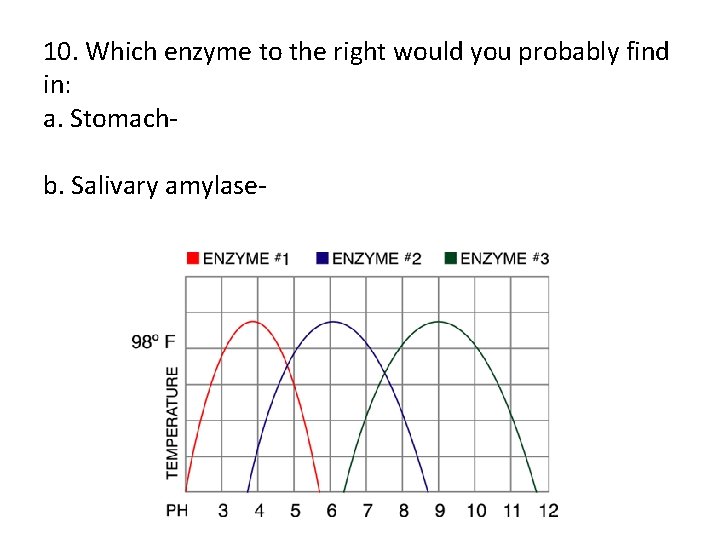 10. Which enzyme to the right would you probably find in:
a. Stomach-

b. Salivary amylase-

ENZYME #1 ENZYME #2 ENZYME #3

98° F

TEMPERATURE

PH 3 4 5 6 7 8 9 10 11 12